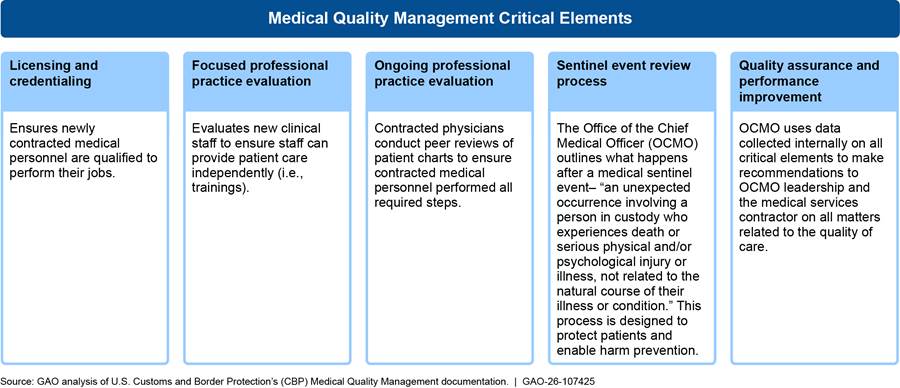 Medical Quality Management Critical Elements

Licensing and credentialing

Ensures newly contracted medical personnel are qualified to perform their jobs.

Focused professional practice evaluation

Evaluates new clinical staff to ensure staff can provide patient care independently (i.e., trainings).

Ongoing professional practice evaluation

Contracted physicians conduct peer reviews of patient charts to ensure contracted medical personnel performed all required steps.

Sentinel event review process

The Office of the Chief Medical Officer (OCMO) outlines what happens after a medical sentinel event– "an unexpected occurrence involving a person in custody who experiences death or serious physical and/or psychological injury or illness, not related to the natural course of their illness or condition." This process is designed to protect patients and enable harm prevention.

Quality assurance and performance improvement

OCMO uses data collected internally on all critical elements to make recommendations to OCMO leadership and the medical services contractor on all matters related to the quality of care.

Source: GAO analysis of U.S. Customs and Border Protection's (CBP) Medical Quality Management documentation. | GAO-26-107425